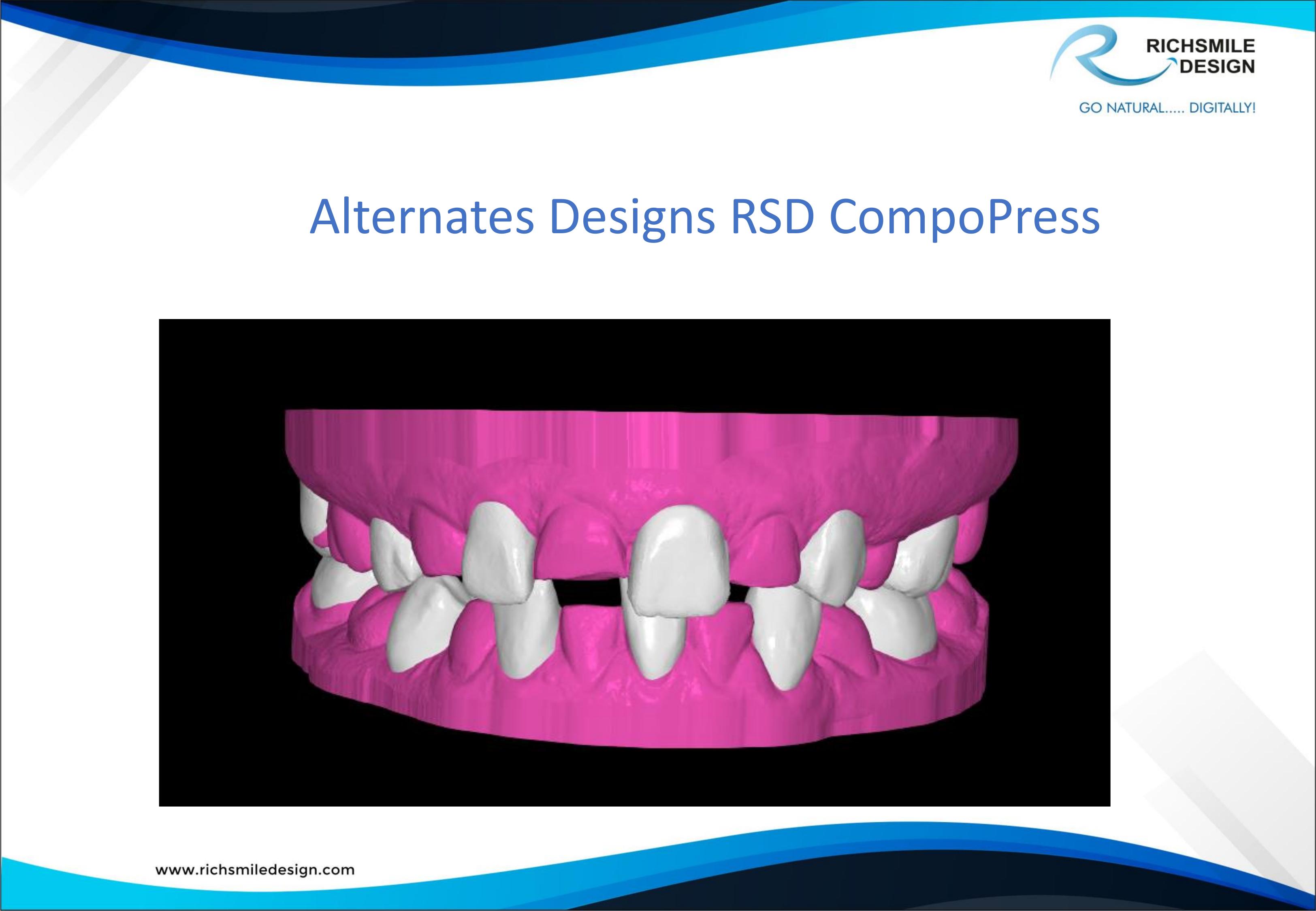 RICHSMILE DESIGN

GO NATURAL..... DIGITALLY!

Alternates Designs RSD CompoPress

www.richsmiledesign.com